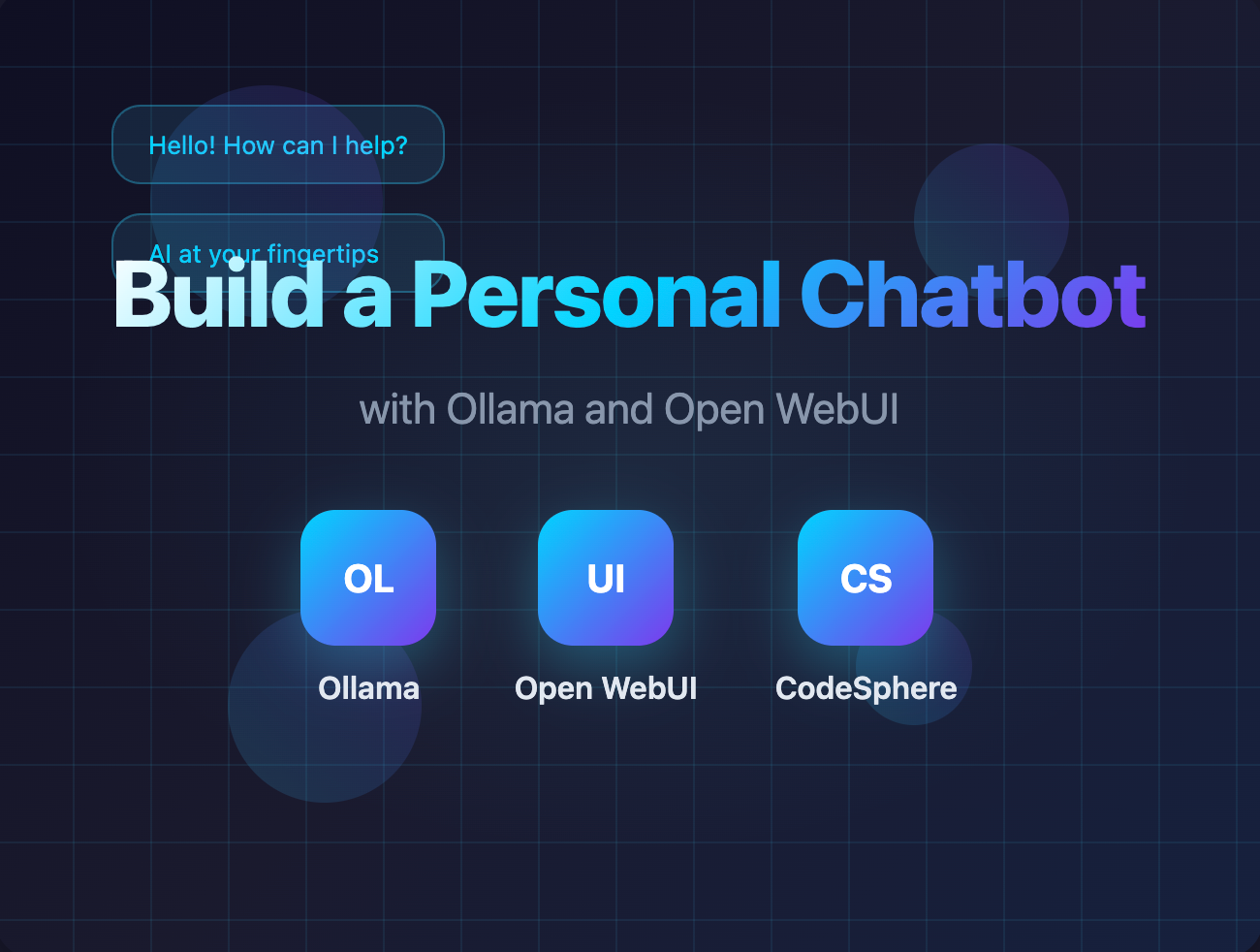 Hello! How can I help?

AI at your fingertips

Build a Personal Chatbot

with Ollama and Open WebUI

OL
Ollama

UI
Open WebUI

CS
CodeSphere